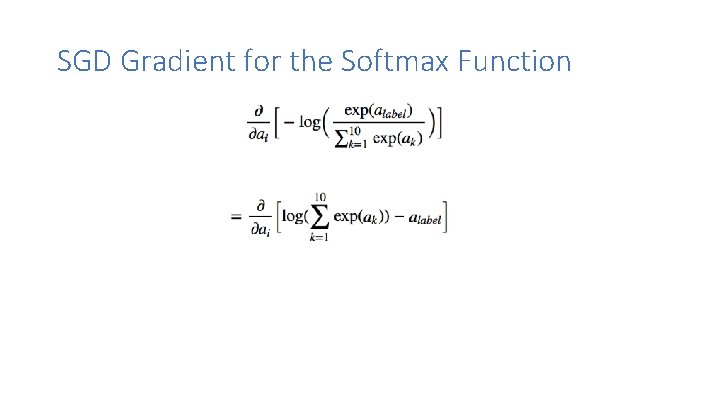 SGD Gradient for the Softmax Function

$\frac{\partial}{\partial a_i}\left[-\log\left(\frac{\exp(a_{label})}{\sum_{k=1}^{10}\exp(a_k)}\right)\right]$

$=\frac{\partial}{\partial a_i}\left[\log(\sum_{k=1}^{10}\exp(a_k)) - a_{label}\right]$